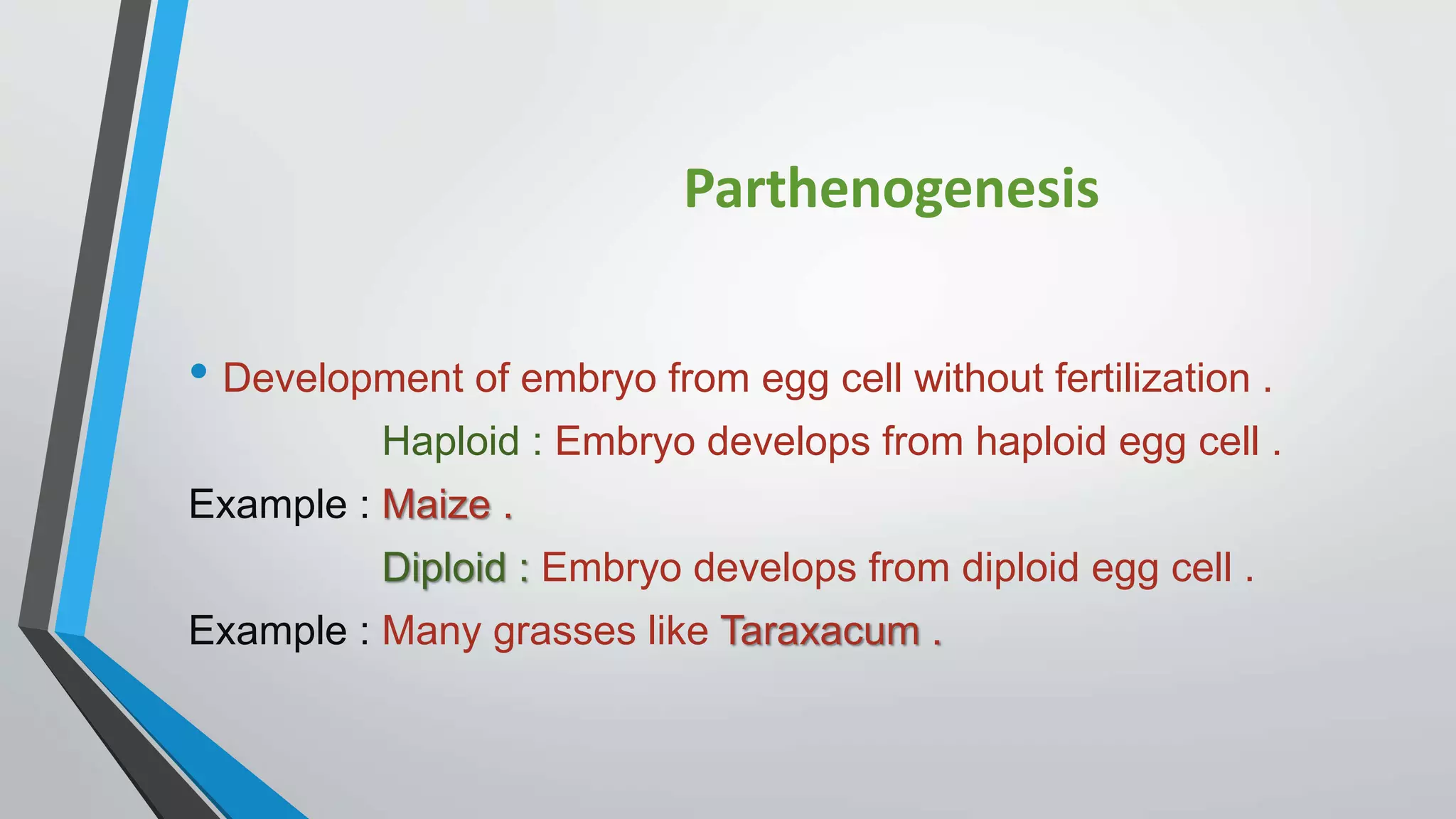 Parthenogenesis

• Development of embryo from egg cell without fertilization .

Haploid : Embryo develops from haploid egg cell .

Example : Maize .

Diploid : Embryo develops from diploid egg cell .

Example : Many grasses like Taraxacum .